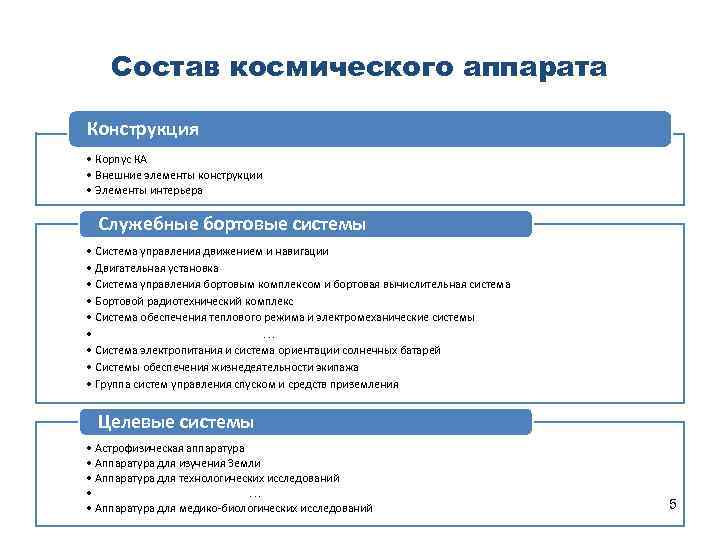 Состав космического аппарата

Конструкция

• Корпус КА
• Внешние элементы конструкции
• Элементы интерьера

Служебные бортовые системы

• Система управления движением и навигации
• Двигательная установка
• Система управления бортовым комплексом и бортовая вычислительная система
• Бортовой радиотехнический комплекс
• Система обеспечения теплового режима и электромеханические системы
• …
• Система электропитания и система ориентации солнечных батарей
• Системы обеспечения жизнедеятельности экипажа
• Группа систем управления спуском и средств приземления

Целевые системы

• Астрофизическая аппаратура
• Аппаратура для изучения Земли
• Аппаратура для технологических исследований
• …
• Аппаратура для медико-биологических исследований

5